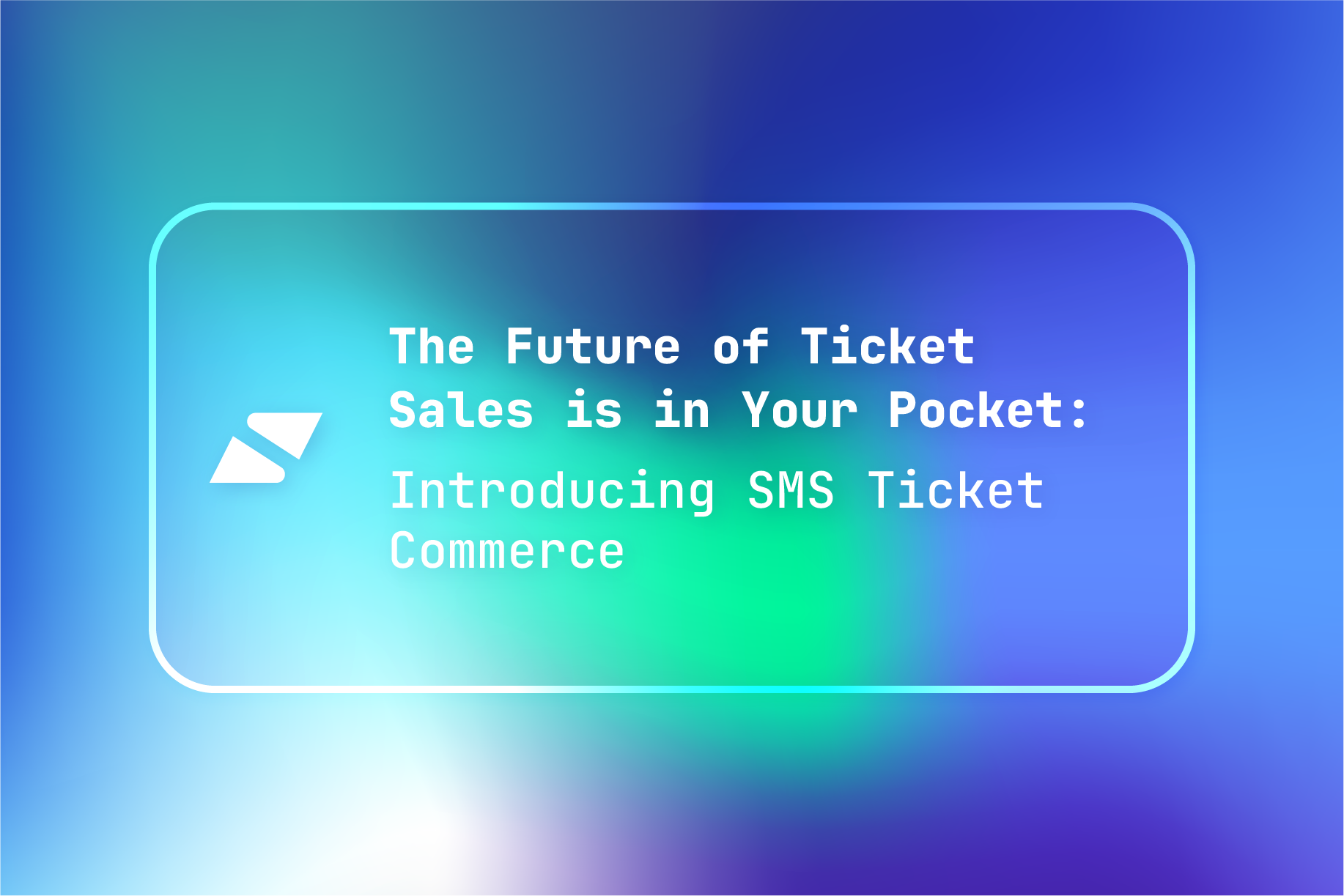 The Future of Ticket Sales is in Your Pocket:

Introducing SMS Ticket Commerce